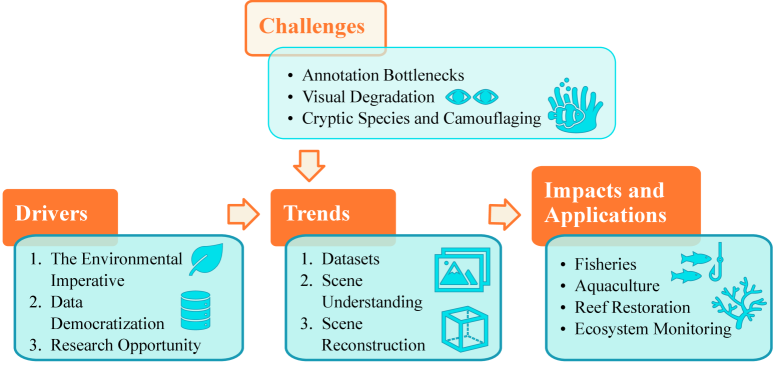 Challenges

• Annotation Bottlenecks
• Visual Degradation
• Cryptic Species and Camouflaging

Drivers

1. The Environmental Imperative
2. Data Democratization
3. Research Opportunity

Trends

1. Datasets
2. Scene Understanding
3. Scene Reconstruction

Impacts and Applications

• Fisheries
• Aquaculture
• Reef Restoration
• Ecosystem Monitoring